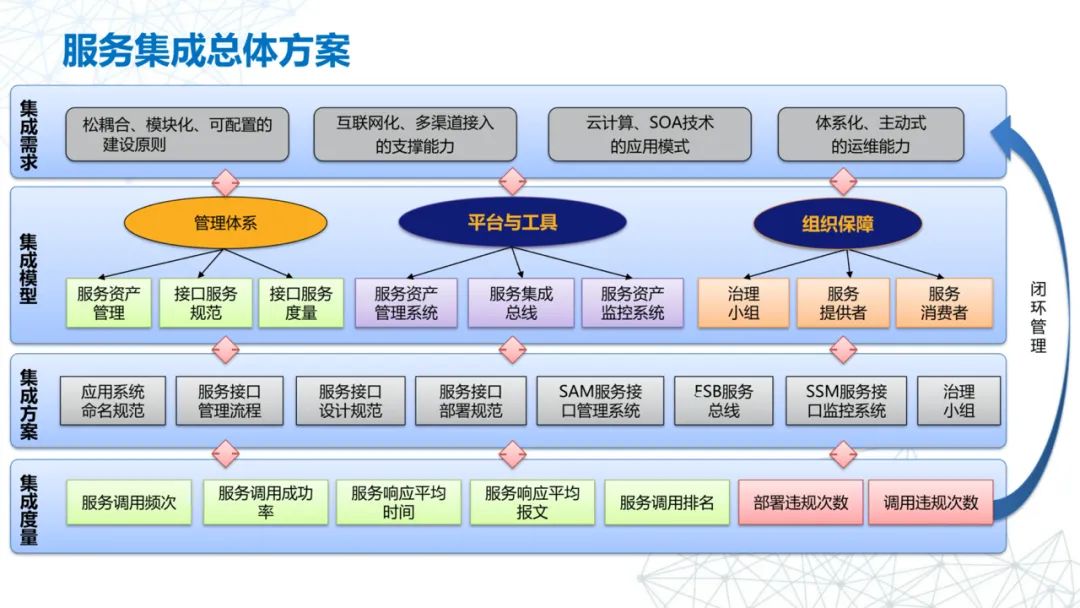 服务集成总体方案

集成需求

松耦合、模块化、可配置的建设原则

互联网化、多渠道接入的支撑能力

云计算、SOA技术的应用模式

体系化、主动式的运维能力

集成模型

管理体系

平台与工具

组织保障

服务资产管理

接口服务规范

接口服务度量

服务资产管理系统

服务集成总线

服务资产监控系统

治理小组

服务提供者

服务消费者

集成方案

应用系统命名规范

服务接口管理流程

服务接口设计规范

服务接口部署规范

SAM服务接口管理系统

ESB服务总线

SSM服务接口监控系统

治理小组

集成度量

服务调用频次

服务调用成功率

服务响应平均时间

服务响应平均报文

服务调用排名

部署违规次数

调用违规次数

闭环管理